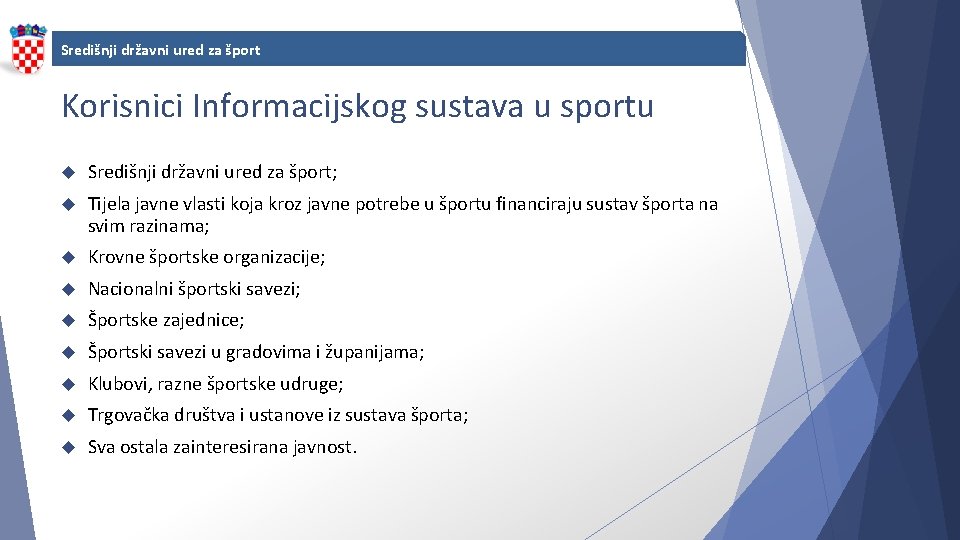 Središnji državni ured za šport

Korisnici Informacijskog sustava u sportu

Središnji državni ured za šport;

Tijela javne vlasti koja kroz javne potrebe u športu financiraju sustav športa na svim razinama;

Krovne športske organizacije;

Nacionalni športski savezi;

Športske zajednice;

Športski savezi u gradovima i županijama;

Klubovi, razne športske udruge;

Trgovačka društva i ustanove iz sustava športa;

Sva ostala zainteresirana javnost.